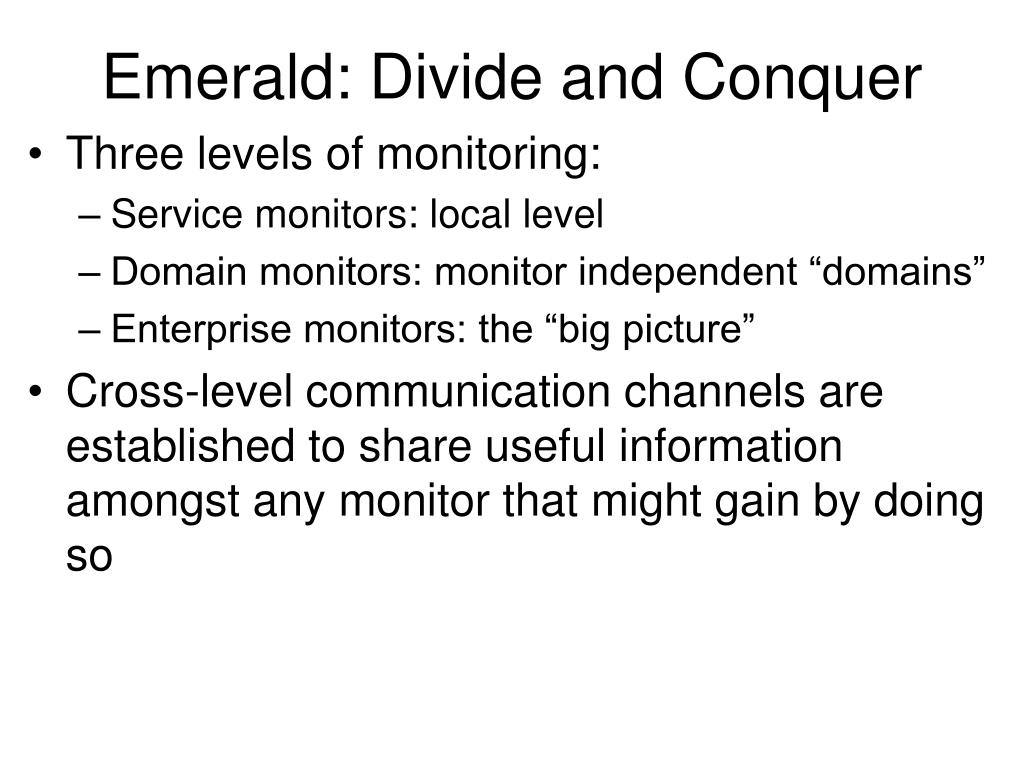 Emerald: Divide and Conquer

• Three levels of monitoring:
  – Service monitors: local level
  – Domain monitors: monitor independent “domains”
  – Enterprise monitors: the “big picture”
• Cross-level communication channels are established to share useful information amongst any monitor that might gain by doing so